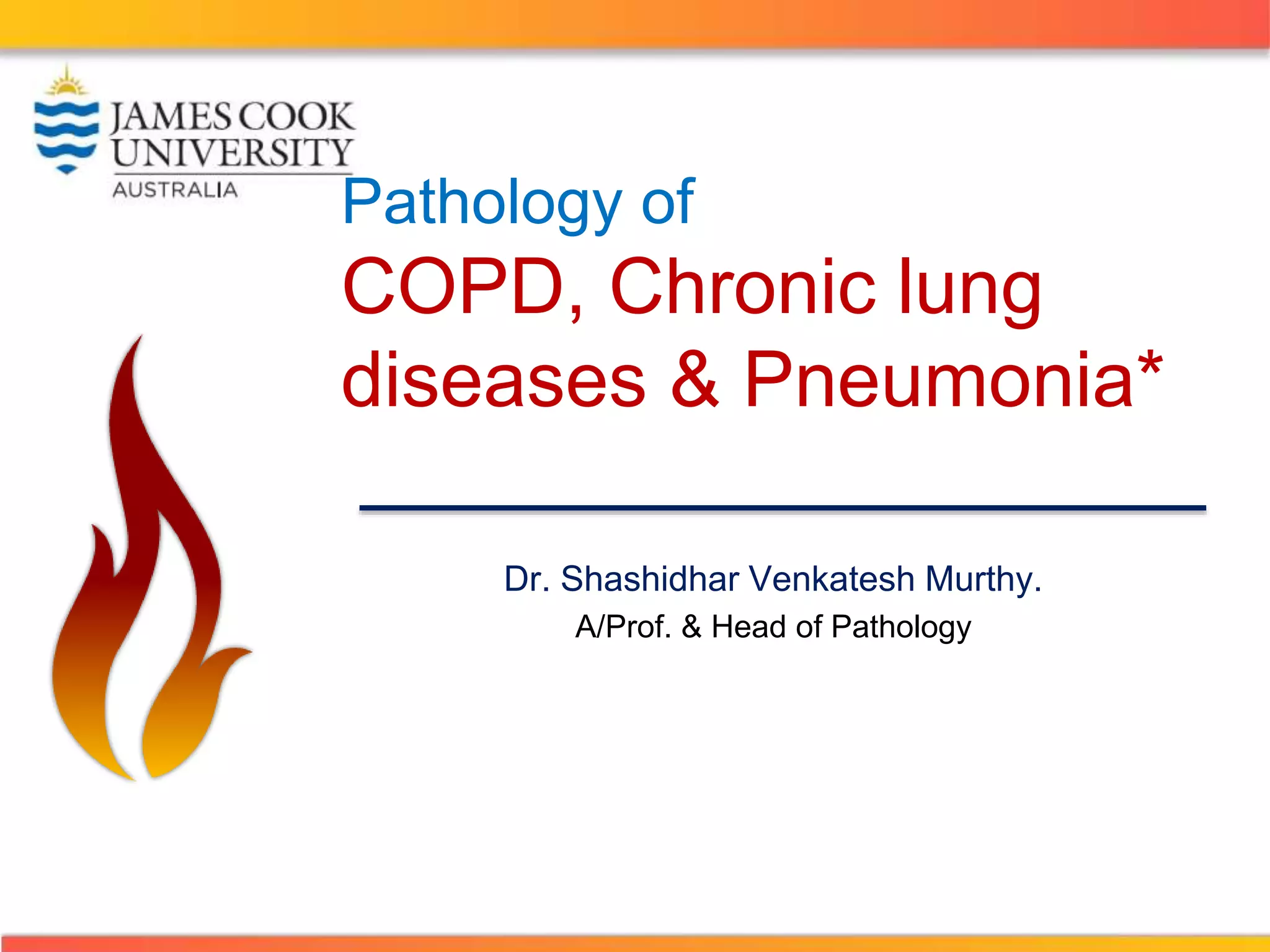 JAMES COOK UNIVERSITY
AUSTRALIA

Pathology of
COPD, Chronic lung diseases & Pneumonia*

Dr. Shashidhar Venkatesh Murthy.
A/Prof. & Head of Pathology